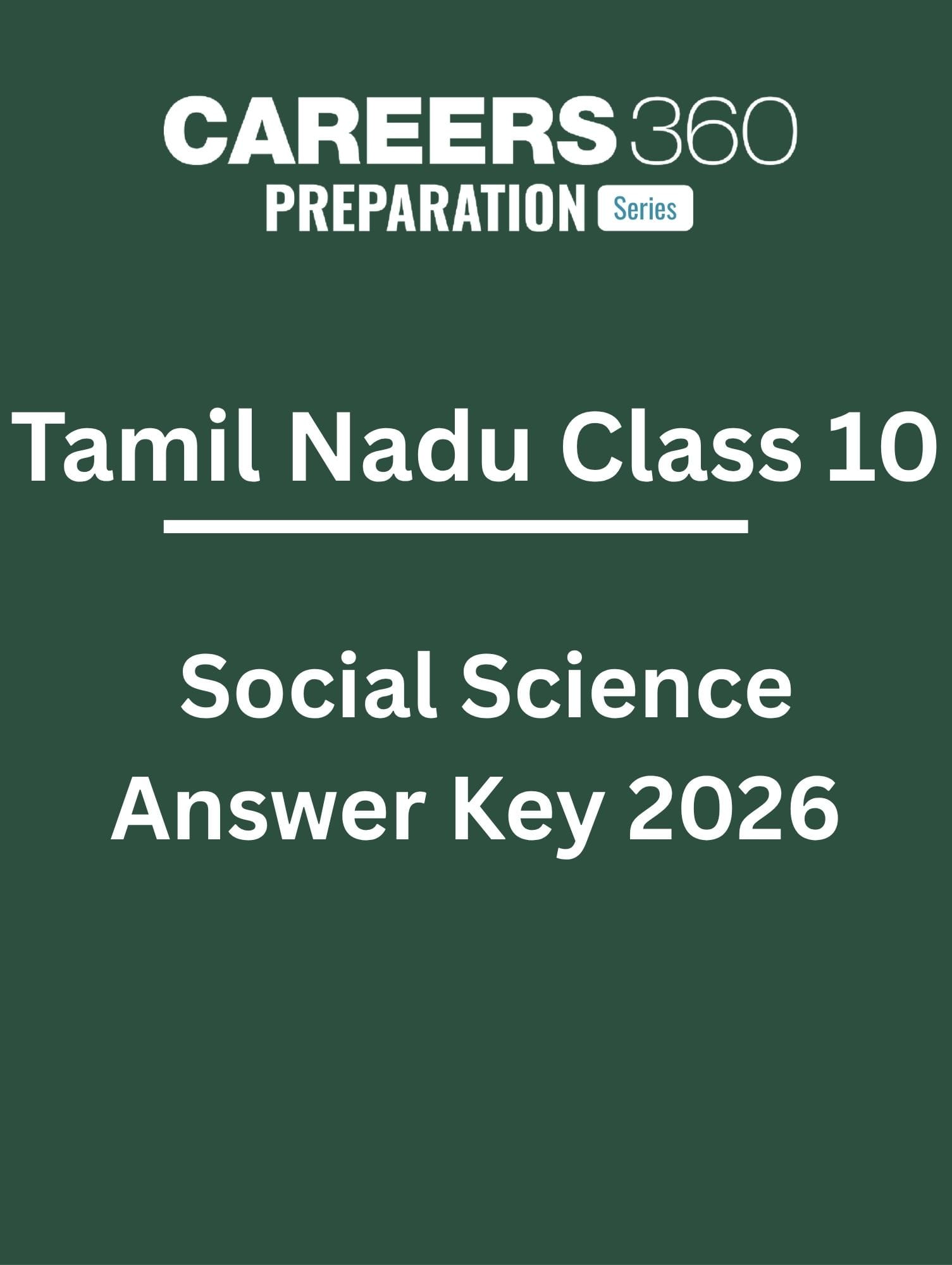 CAREERS 360
PREPARATION Series

Tamil Nadu Class 10

Social Science
Answer Key 2026